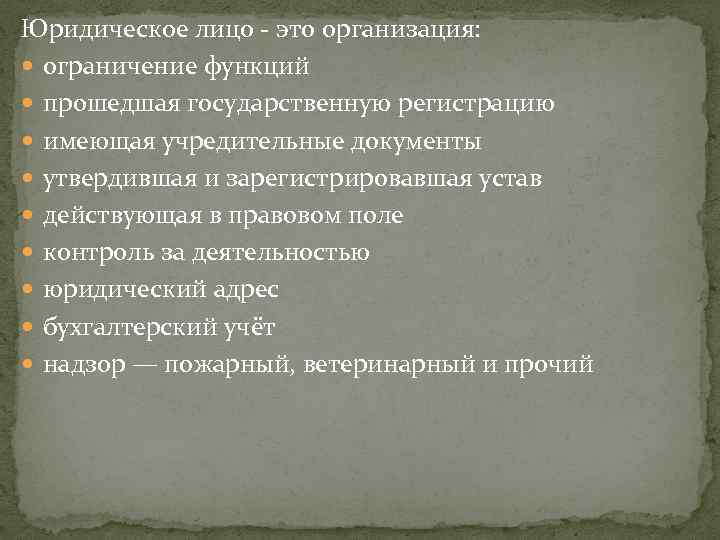 Юридическое лицо - это организация:
- ограничение функций
- прошедшая государственную регистрацию
- имеющая учредительные документы
- утвердившая и зарегистрировавшая устав
- действующая в правовом поле
- контроль за деятельностью
- юридический адрес
- бухгалтерский учёт
- надзор — пожарный, ветеринарный и прочий